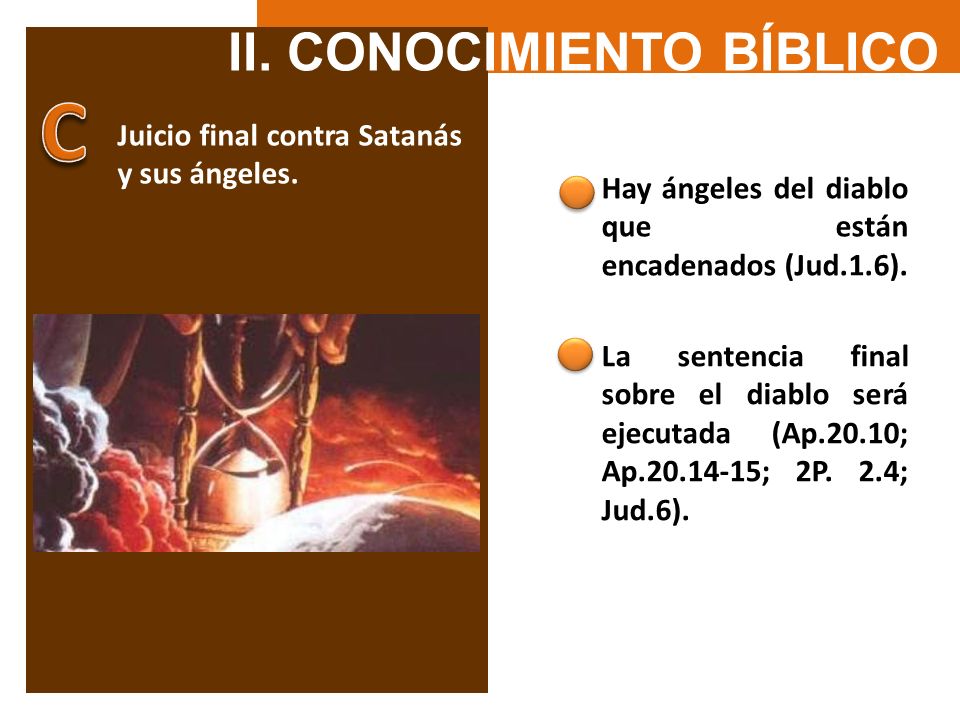 II. CONOCIMIENTO BÍBLICO

C

Juicio final contra Satanás y sus ángeles.

Hay ángeles del diablo que están encadenados (Jud.1.6).

La sentencia final sobre el diablo será ejecutada (Ap.20.10; Ap.20.14-15; 2P. 2.4; Jud.6).